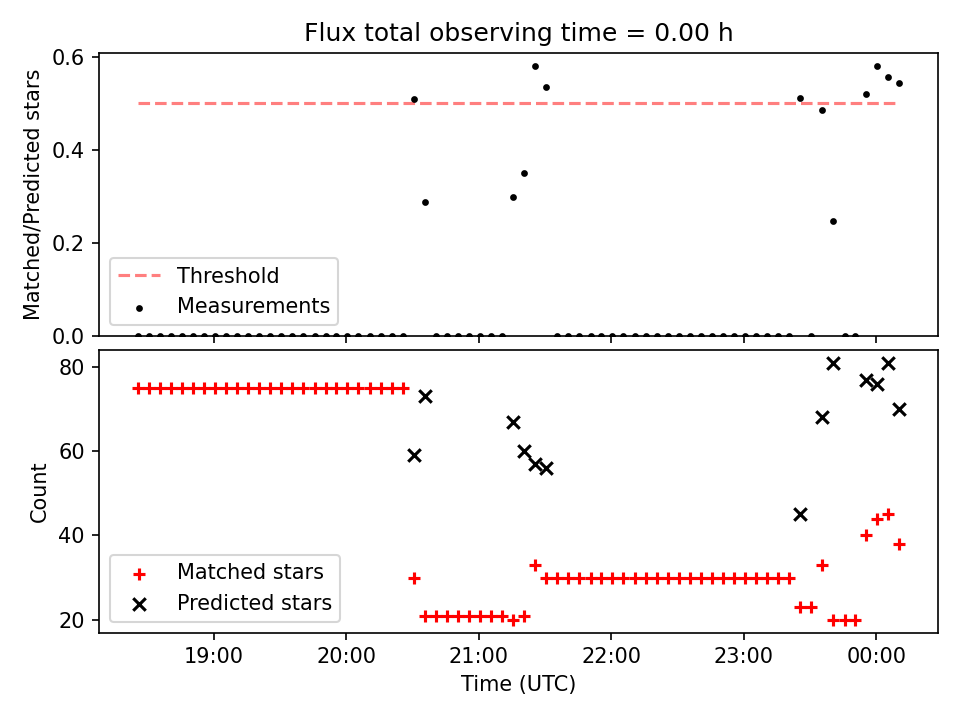 Flux total observing time = 0.00 h

Matched/Predicted stars

0.6
0.4
0.2
0.0

Threshold
Measurements

Count

80
60
40
20

Matched stars
Predicted stars

19:00
20:00
21:00
22:00
23:00
00:00

Time (UTC)